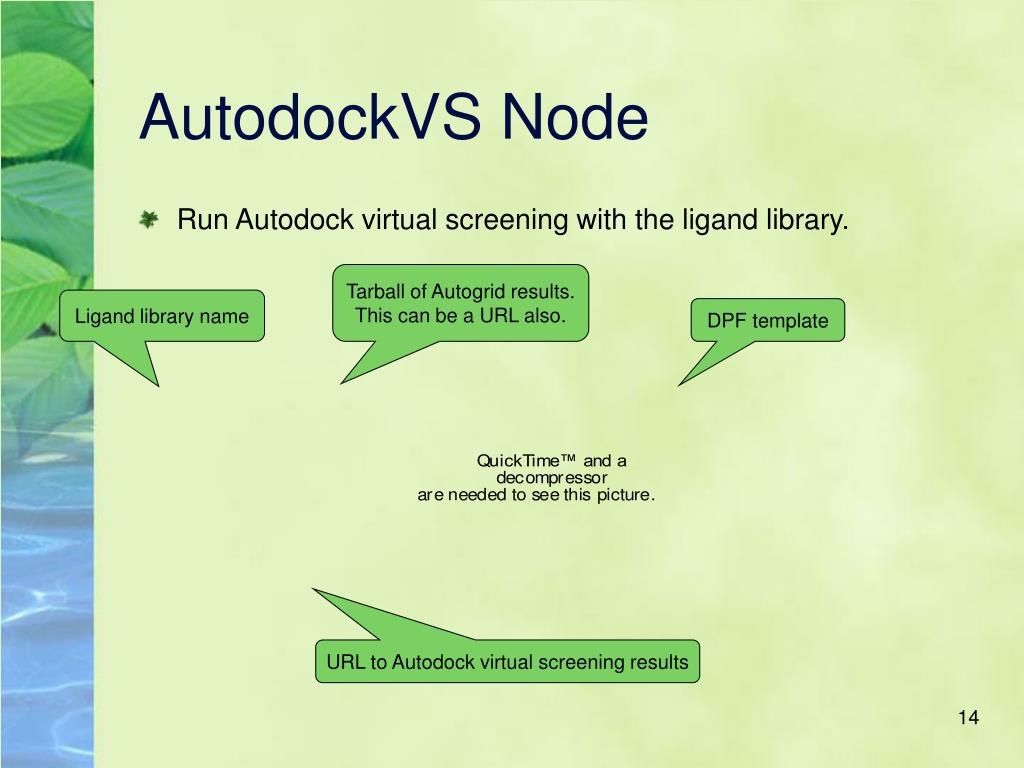 AutodockVS Node

Run Autodock virtual screening with the ligand library.

Ligand library name

Tarball of Autogrid results. This can be a URL also.

DPF template

QuickTime™ and a decompressor are needed to see this picture.

URL to Autodock virtual screening results

14